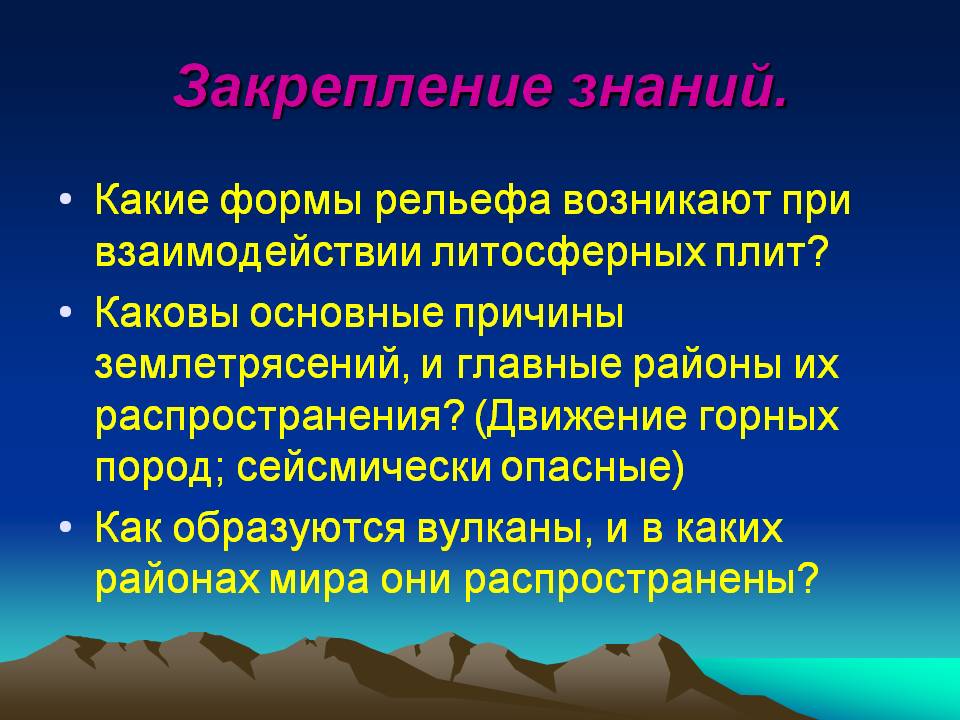 Закрепление знаний.

• Какие формы рельефа возникают при взаимодействии литосферных плит?

• Каковы основные причины землетрясений, и главные районы их распространения? (Движение горных пород; сейсмически опасные)

• Как образуются вулканы, и в каких районах мира они распространены?